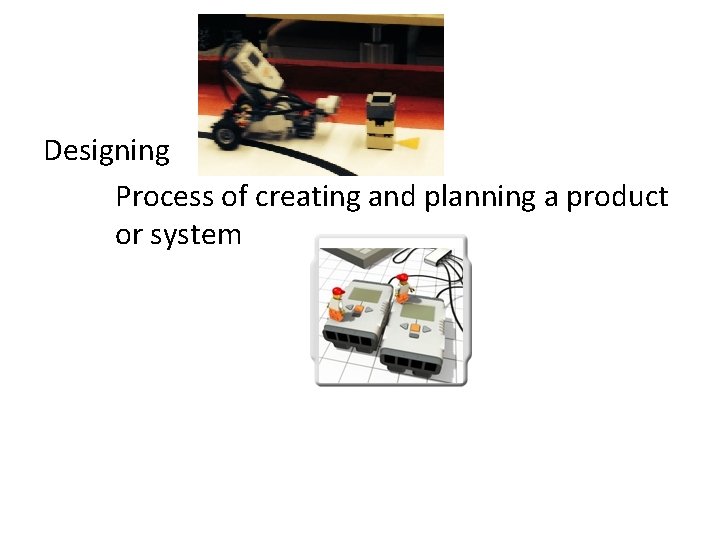 Designing

Process of creating and planning a product or system